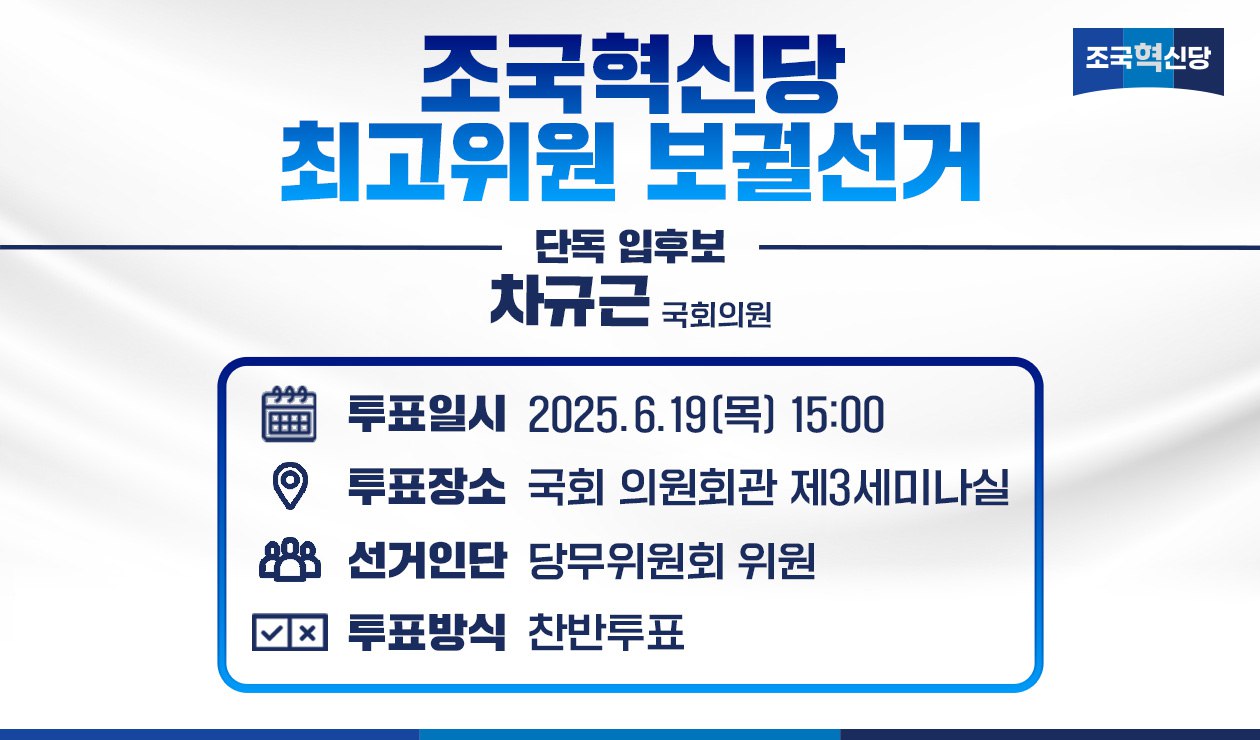 조국혁신당

조국혁신당
최고위원 보궐선거

단독 입후보
차규근 국회의원

투표일시 2025.6.19(목) 15:00
투표장소 국회 의원회관 제3세미나실
선거인단 당무위원회 위원
투표방식 찬반투표